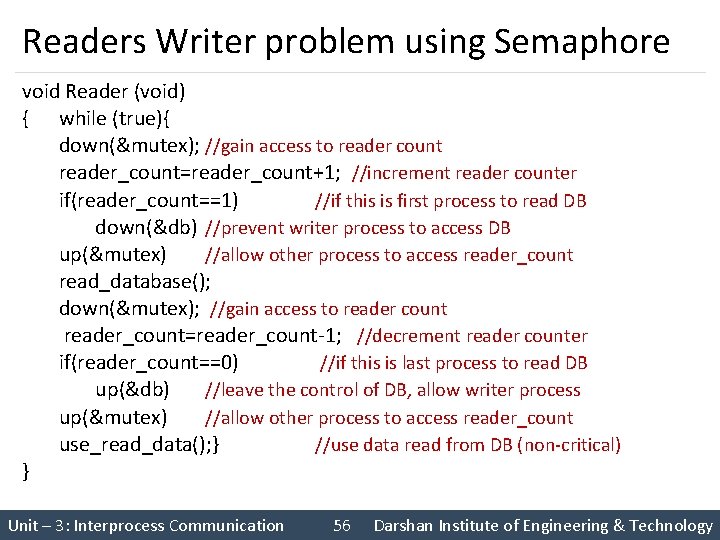 Readers Writer problem using Semaphore

void Reader (void)
{ while (true){
down(&mutex); //gain access to reader count
reader_count=reader_count+1; //increment reader counter
if(reader_count==1) //if this is first process to read DB
down(&db) //prevent writer process to access DB
up(&mutex) //allow other process to access reader_count
read_database();
down(&mutex); //gain access to reader count
reader_count=reader_count-1; //decrement reader counter
if(reader_count==0) //if this is last process to read DB
up(&db) //leave the control of DB, allow writer process
up(&mutex) //allow other process to access reader_count
use_read_data();} //use data read from DB (non-critical)
}

Unit – 3: Interprocess Communication 56 Darshan Institute of Engineering & Technology